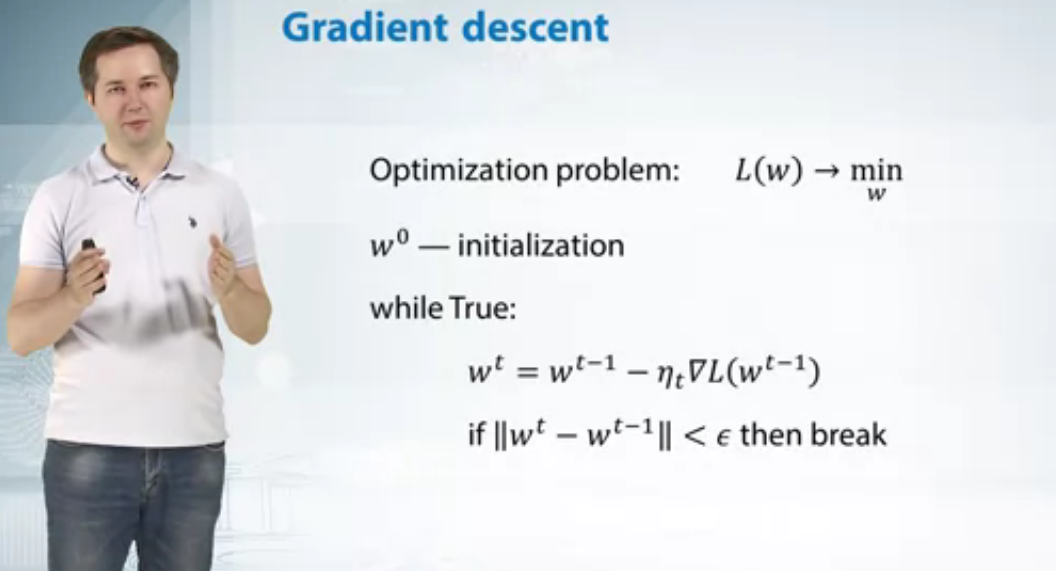 Gradient descent

Optimization problem: $L(w) \to \min_{w}$

$w^0$ — initialization

while True:

$w^t = w^{t-1} - \eta_t \nabla L(w^{t-1})$

if $\|w^t - w^{t-1}\| < \epsilon$ then break